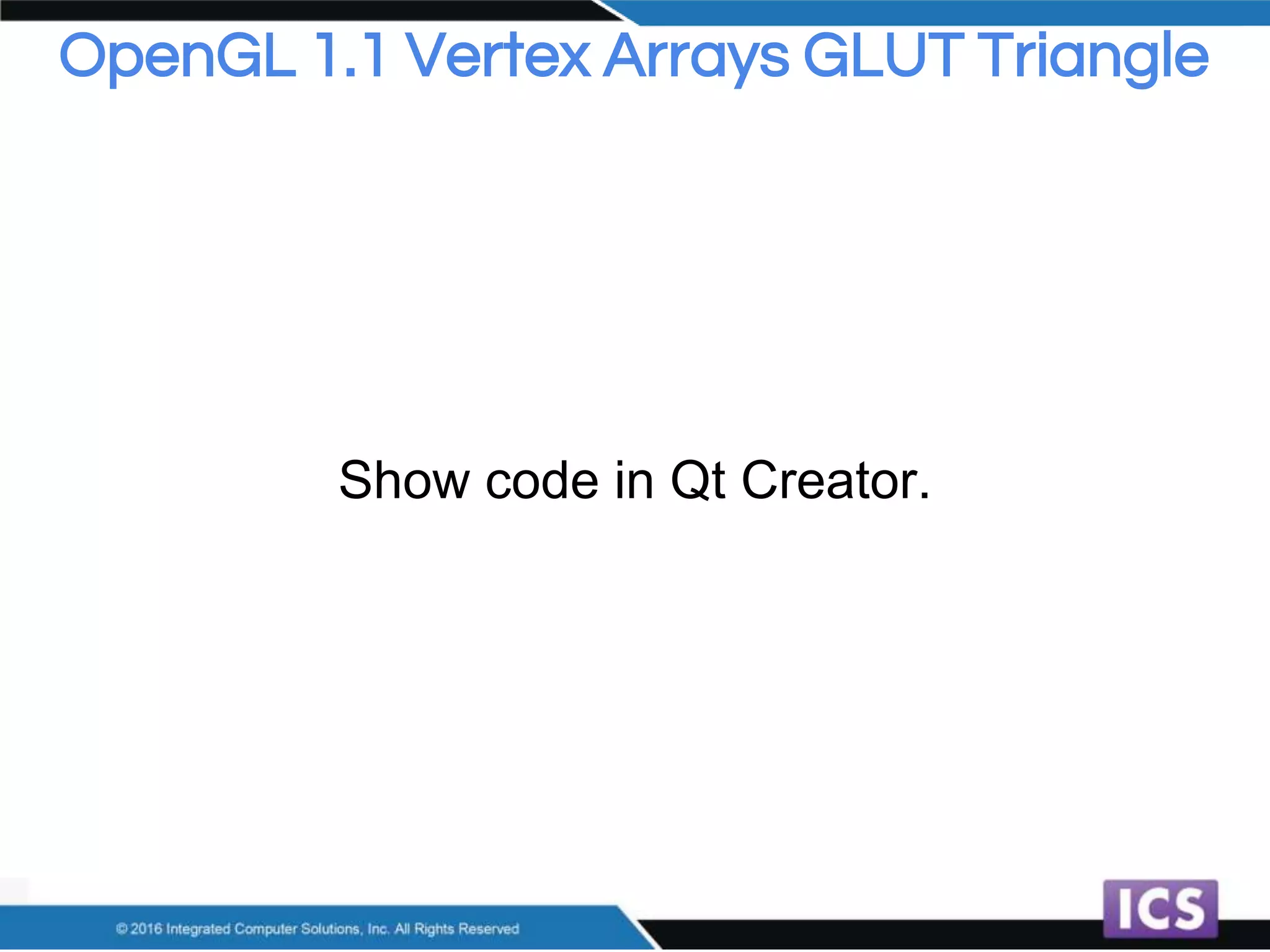 OpenGL 1.1 Vertex Arrays GLUT Triangle

Show code in Qt Creator.

© 2016 Integrated Computer Solutions, Inc. All Rights Reserved

ICS